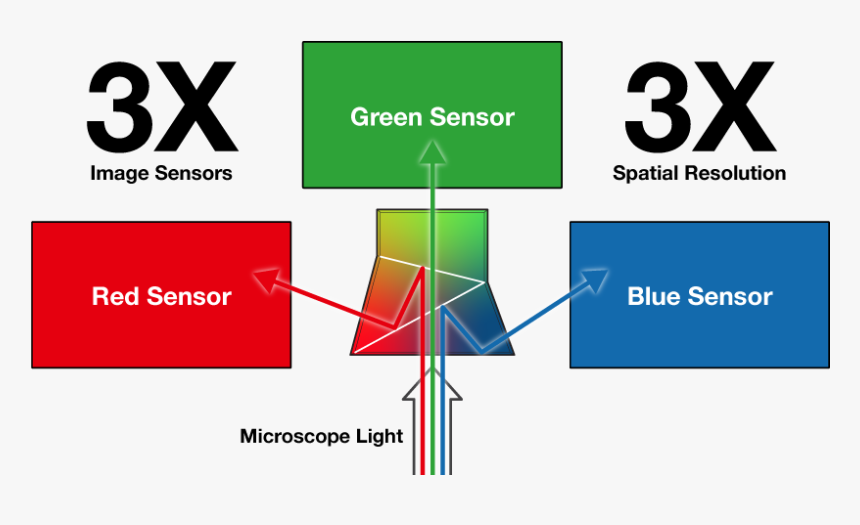 3X
Image Sensors

Green Sensor

3X
Spatial Resolution

Red Sensor

Blue Sensor

Microscope Light